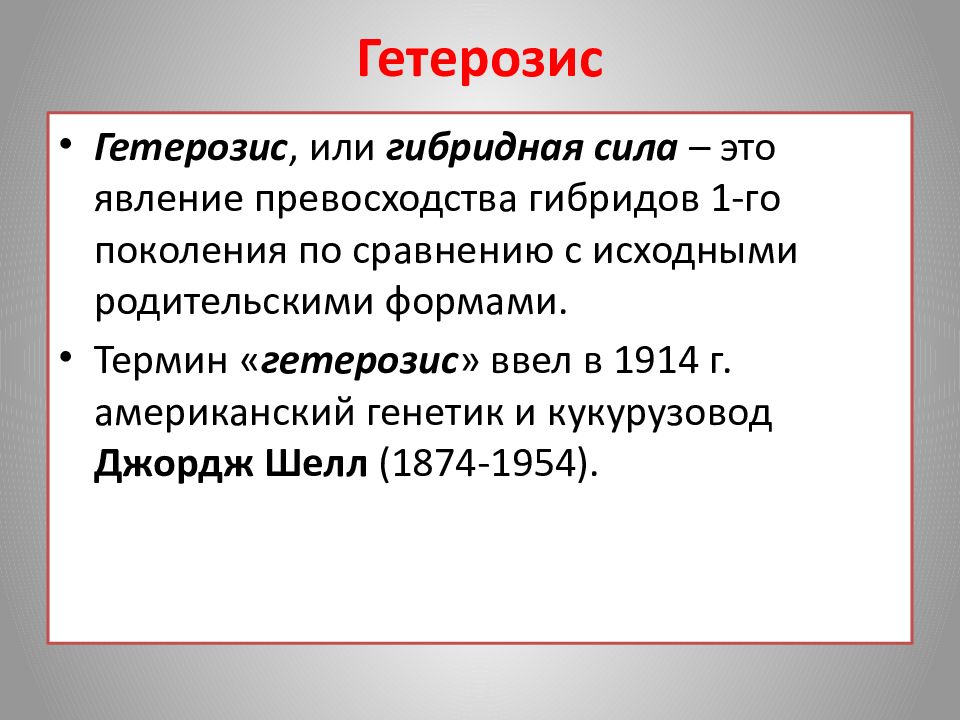 Гетерозис

• Гетерозис, или гибридная сила – это явление превосходства гибридов 1-го поколения по сравнению с исходными родительскими формами.

• Термин «гетерозис» ввел в 1914 г. американский генетик и кукурузовод Джордж Шелл (1874-1954).